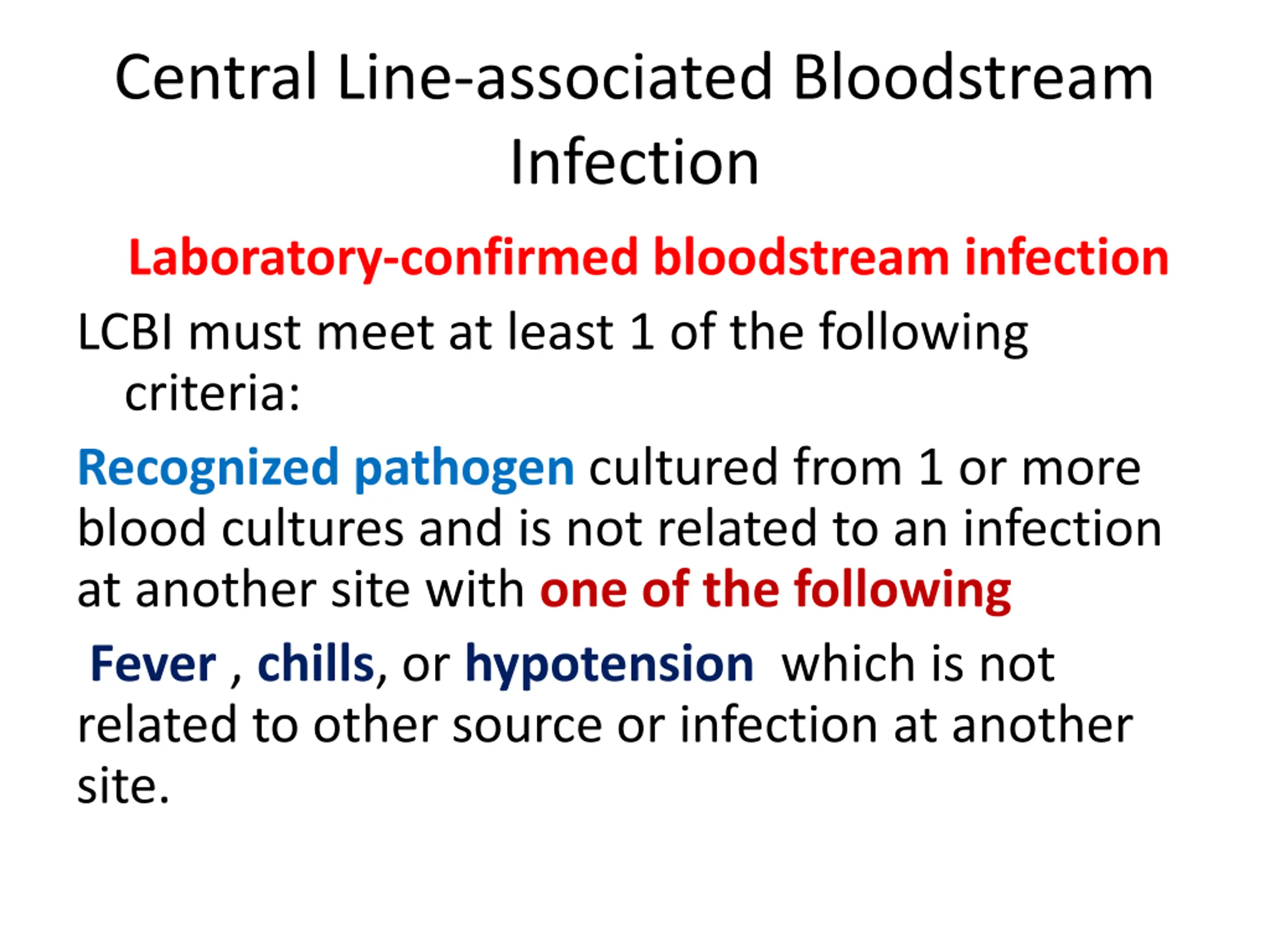 Central Line-associated Bloodstream Infection

Laboratory-confirmed bloodstream infection

LCBI must meet at least 1 of the following criteria:

Recognized pathogen cultured from 1 or more blood cultures and is not related to an infection at another site with one of the following

Fever , chills, or hypotension which is not related to other source or infection at another site.